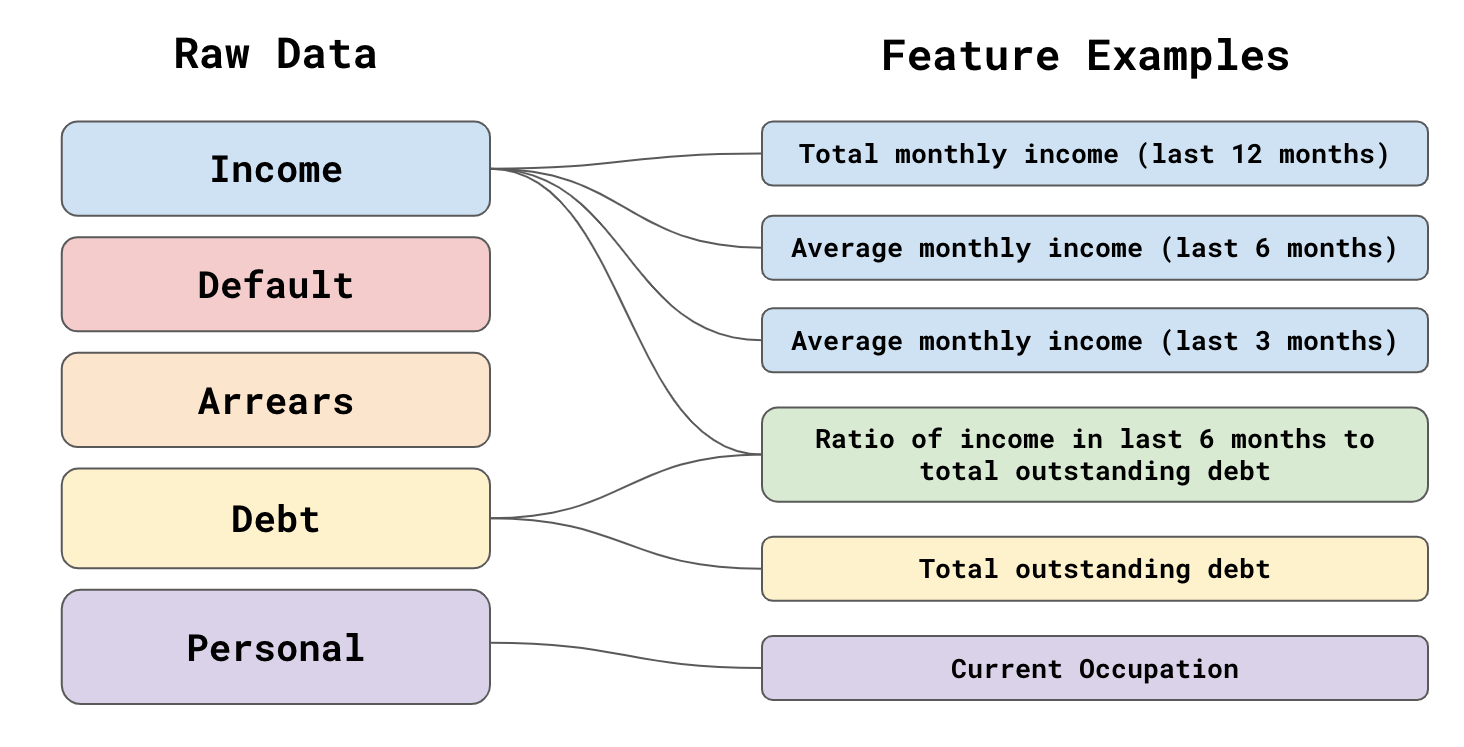 Raw Data

Income

Default

Arrears

Debt

Personal

Feature Examples

Total monthly income (last 12 months)

Average monthly income (last 6 months)

Average monthly income (last 3 months)

Ratio of income in last 6 months to total outstanding debt

Total outstanding debt

Current Occupation